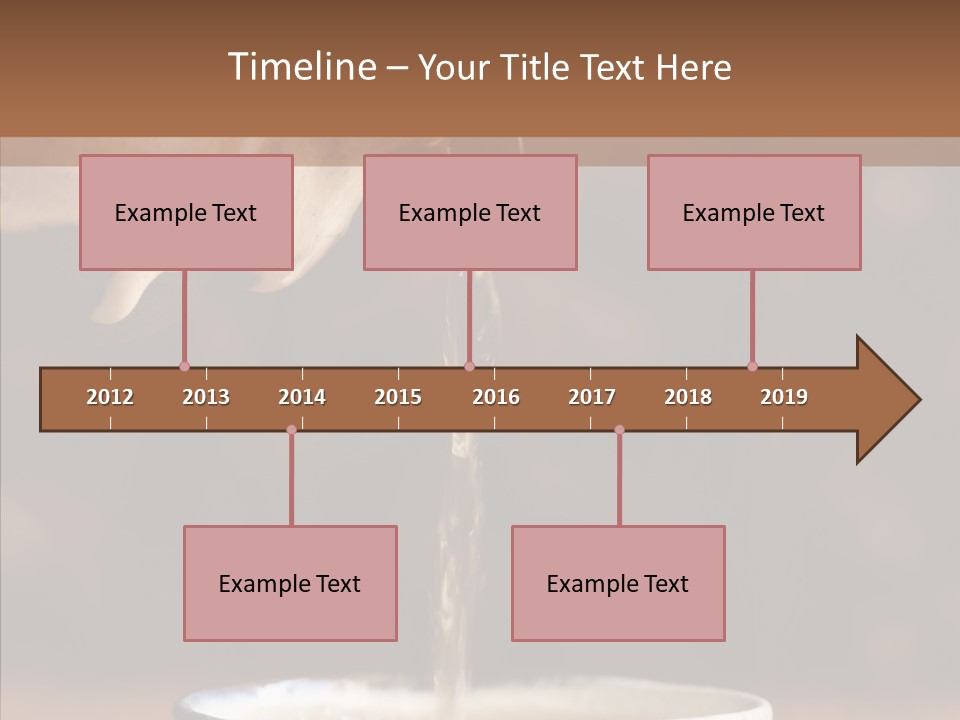 Timeline – Your Title Text Here

Example Text

Example Text

Example Text

2012 2013 2014 2015 2016 2017 2018 2019

Example Text

Example Text